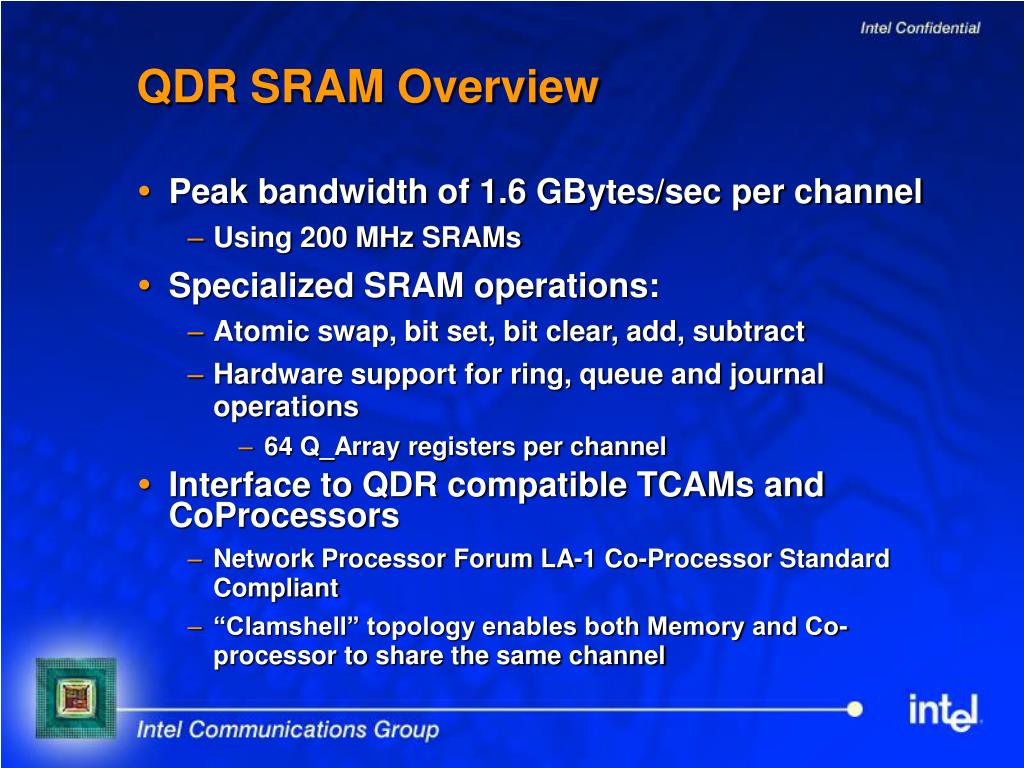 Intel Confidential

QDR SRAM Overview

• Peak bandwidth of 1.6 GBytes/sec per channel
– Using 200 MHz SRAMs
• Specialized SRAM operations:
– Atomic swap, bit set, bit clear, add, subtract
– Hardware support for ring, queue and journal operations
– 64 Q_Array registers per channel
• Interface to QDR compatible TCAMs and CoProcessors
– Network Processor Forum LA-1 Co-Processor Standard Compliant
– “Clamshell” topology enables both Memory and Co-processor to share the same channel

Intel Communications Group

intel